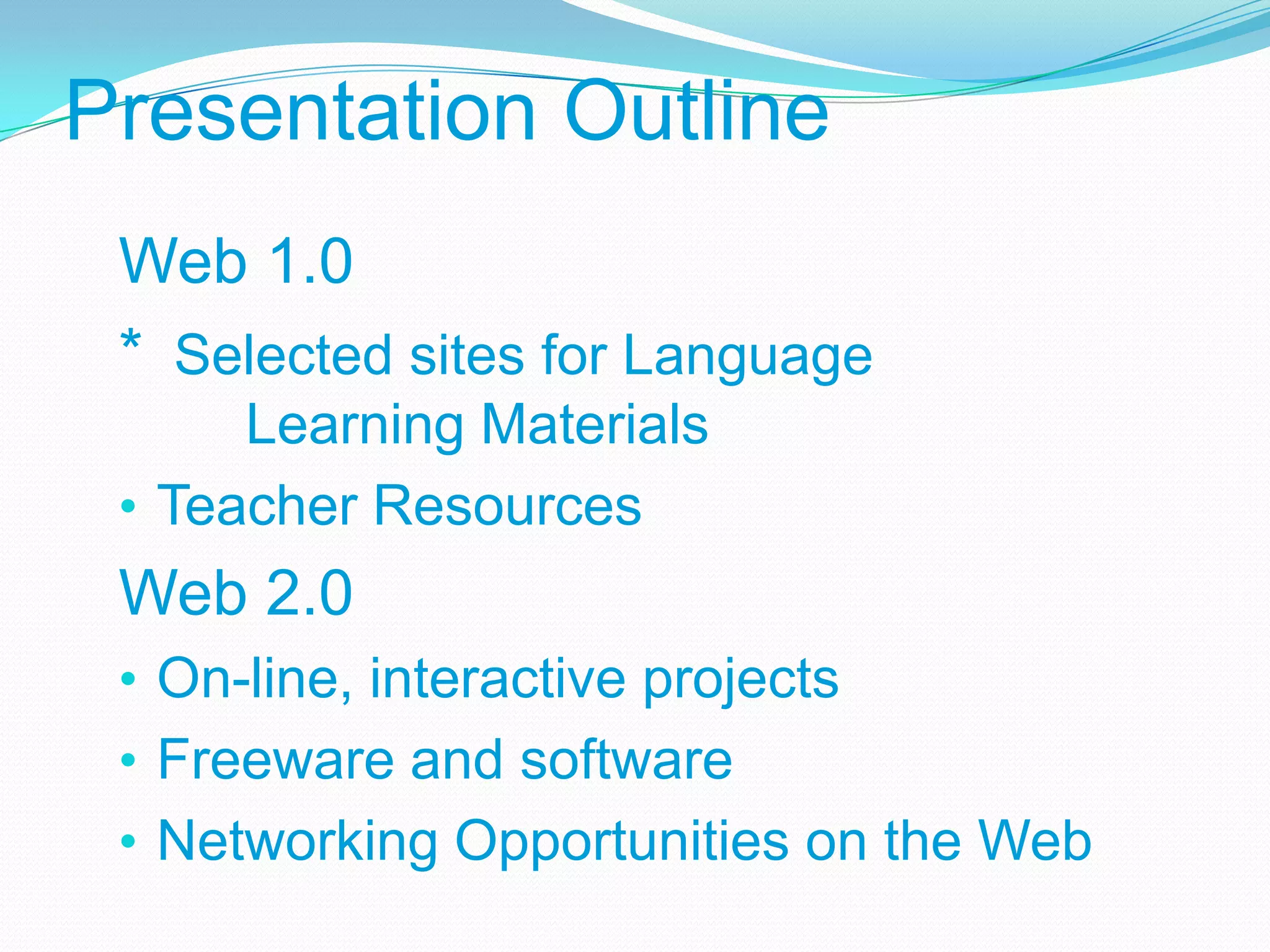 Presentation Outline

Web 1.0

* Selected sites for Language Learning Materials

• Teacher Resources

Web 2.0

• On-line, interactive projects

• Freeware and software

• Networking Opportunities on the Web